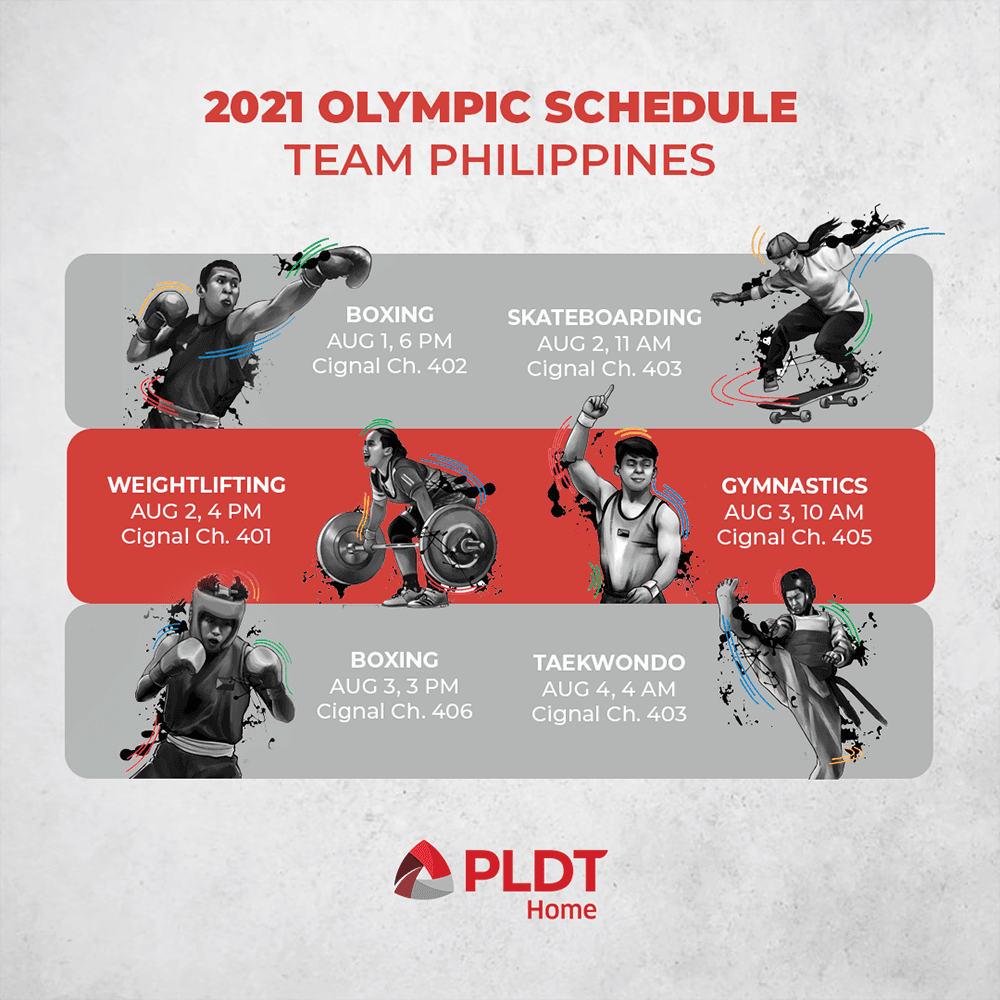 2021 OLYMPIC SCHEDULE
TEAM PHILIPPINES

BOXING
AUG 1, 6 PM
Cignal Ch. 402

SKATEBOARDING
AUG 2, 11 AM
Cignal Ch. 403

WEIGHTLIFTING
AUG 2, 4 PM
Cignal Ch. 401

GYMNASTICS
AUG 3, 10 AM
Cignal Ch. 405

BOXING
AUG 3, 3 PM
Cignal Ch. 406

TAEKWONDO
AUG 4, 4 AM
Cignal Ch. 403

PLDT
Home